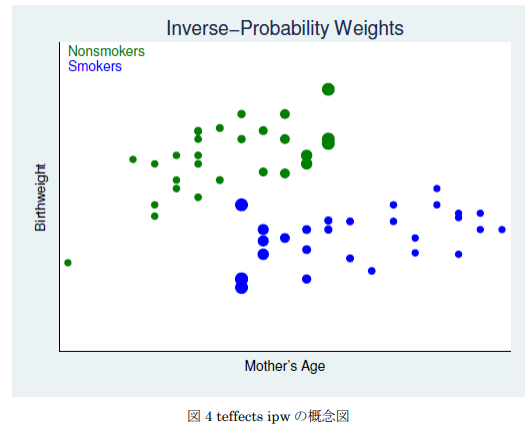 Inverse−Probability Weights

Nonsmokers
Smokers

Birthweight

Mother's Age

図 4 teffects ipw の概念図